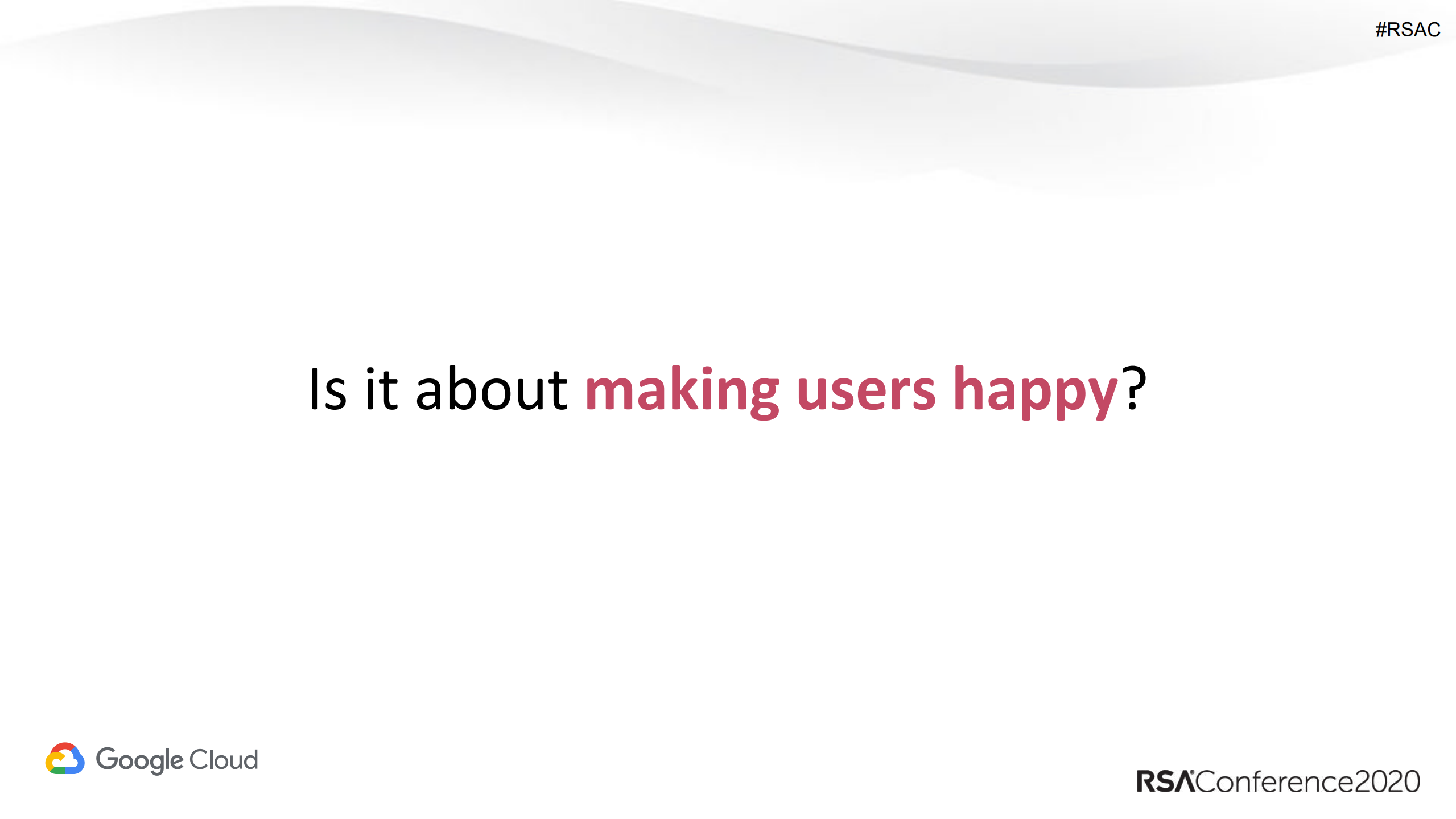 #RSAC

Is it about making users happy?

Google Cloud

RSAConference2020